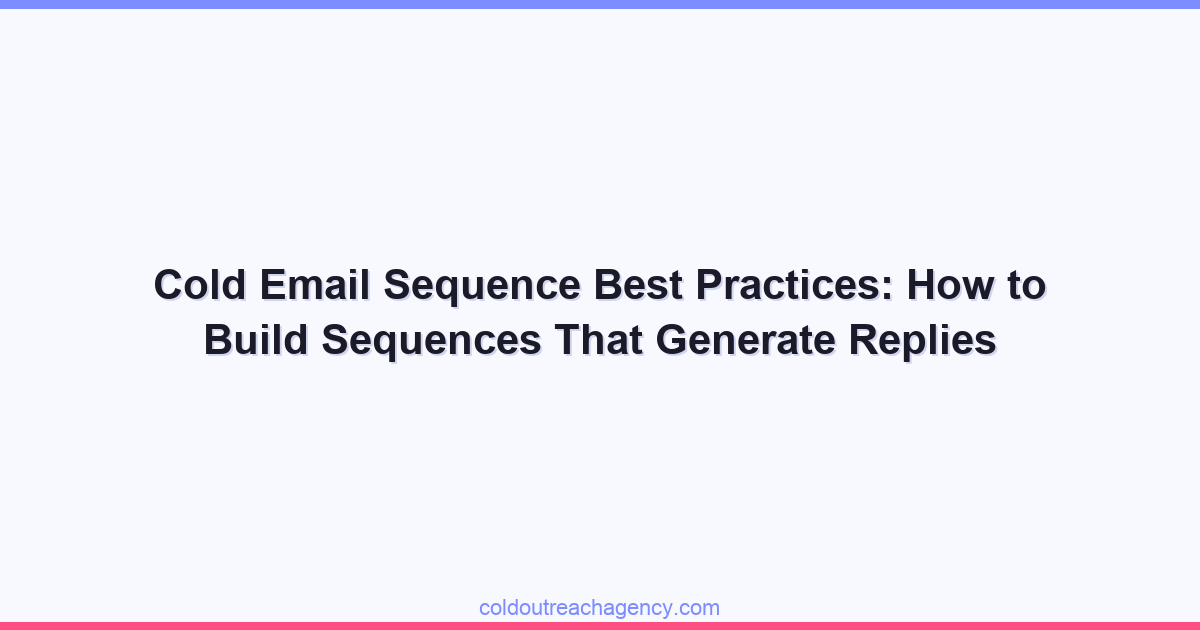 Cold Email Sequence Best Practices: How to Build Sequences That Generate Replies

coldoutreachagency.com